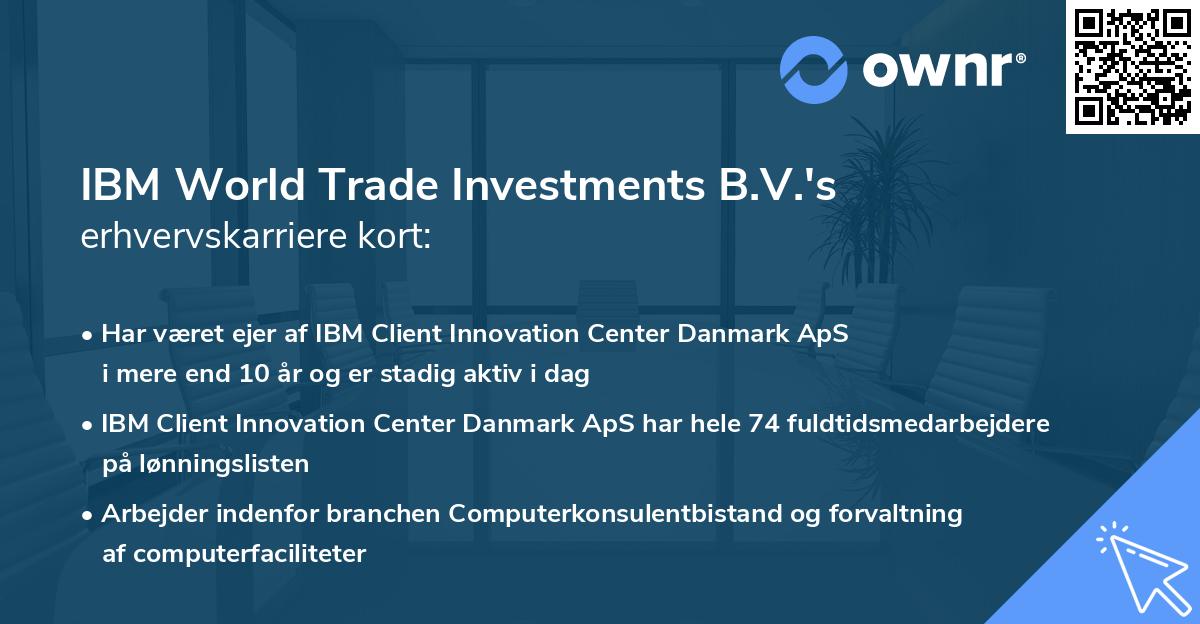 ownr®

IBM World Trade Investments B.V.'s erhvervskarriere kort:

• Har været ejer af IBM Client Innovation Center Danmark ApS i mere end 10 år og er stadig aktiv i dag

• IBM Client Innovation Center Danmark ApS har hele 74 fuldtidsmedarbejdere på lønningslisten

• Arbejder indenfor branchen Computerkonsulentbistand og forvaltning af computerfaciliteter